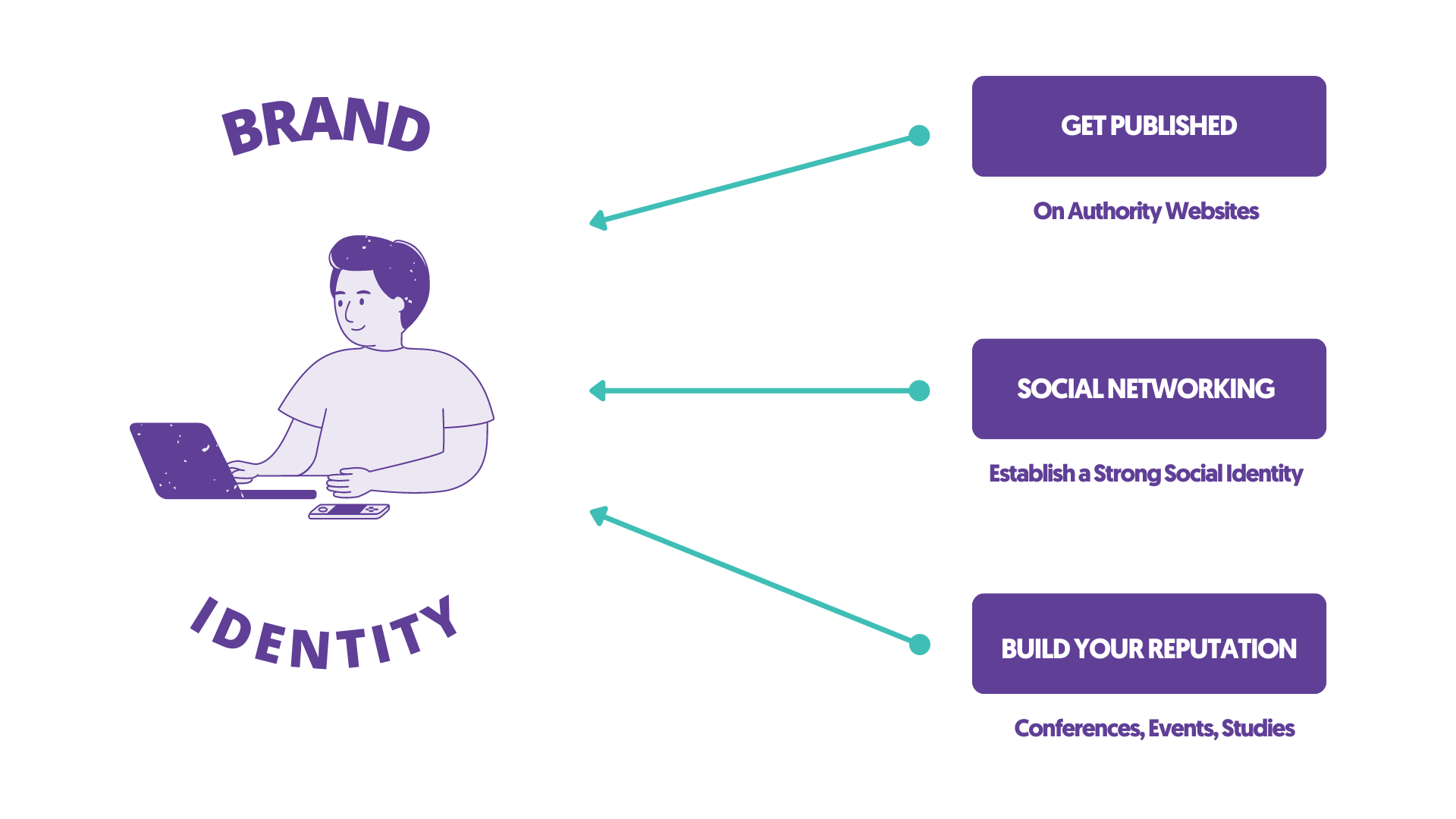 BRAND

IDENTITY

GET PUBLISHED

On Authority Websites

SOCIAL NETWORKING

Establish a Strong Social Identity

BUILD YOUR REPUTATION

Conferences, Events, Studies